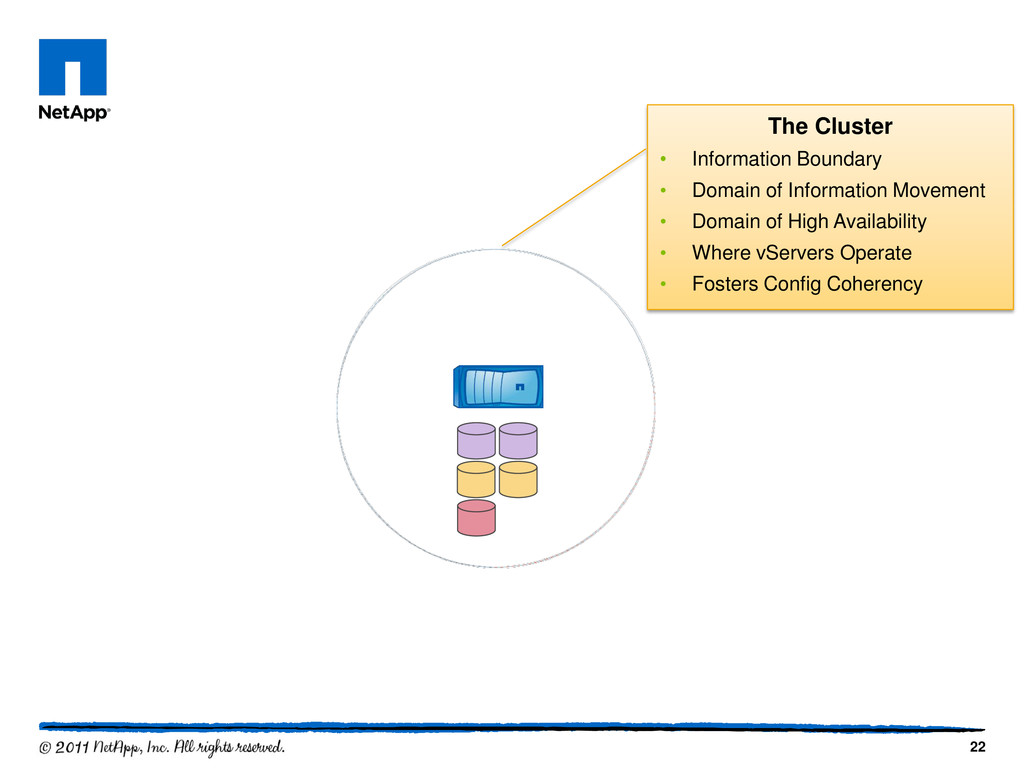 NetApp®

The Cluster
• Information Boundary
• Domain of Information Movement
• Domain of High Availability
• Where vServers Operate
• Fosters Config Coherency

© 2011 NetApp, Inc. All rights reserved.

22